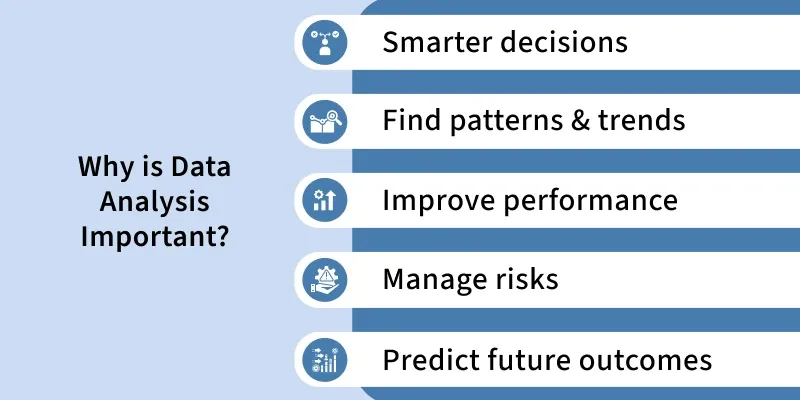 Why is Data Analysis Important?

Smarter decisions

Find patterns & trends

Improve performance

Manage risks

Predict future outcomes